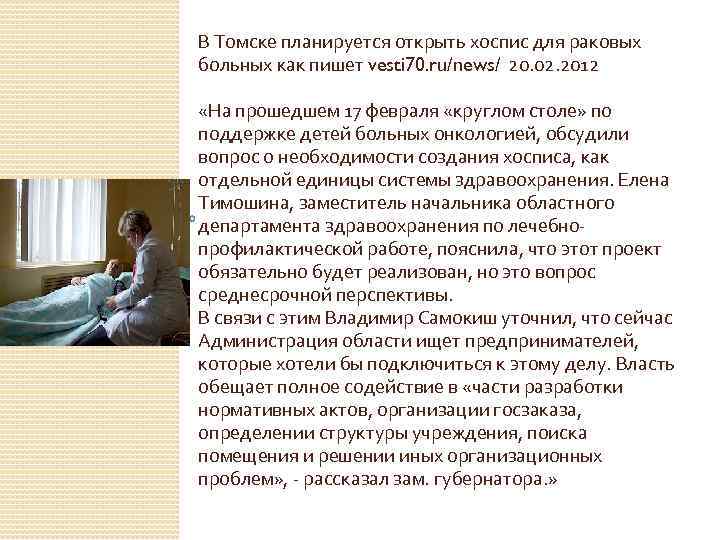 В Томске планируется открыть хоспис для раковых больных как пишет vesti70.ru/news/ 20.02.2012

«На прошедшем 17 февраля «круглом столе» по поддержке детей больных онкологией, обсудили вопрос о необходимости создания хосписа, как отдельной единицы системы здравоохранения. Елена Тимошина, заместитель начальника областного департамента здравоохранения по лечебно-профилактической работе, пояснила, что этот проект обязательно будет реализован, но это вопрос среднесрочной перспективы.
В связи с этим Владимир Самокиш уточнил, что сейчас Администрация области ищет предпринимателей, которые хотели бы подключиться к этому делу. Власть обещает полное содействие в «части разработки нормативных актов, организации госзаказа, определении структуры учреждения, поиска помещения и решении иных организационных проблем», - рассказал зам. губернатора.»